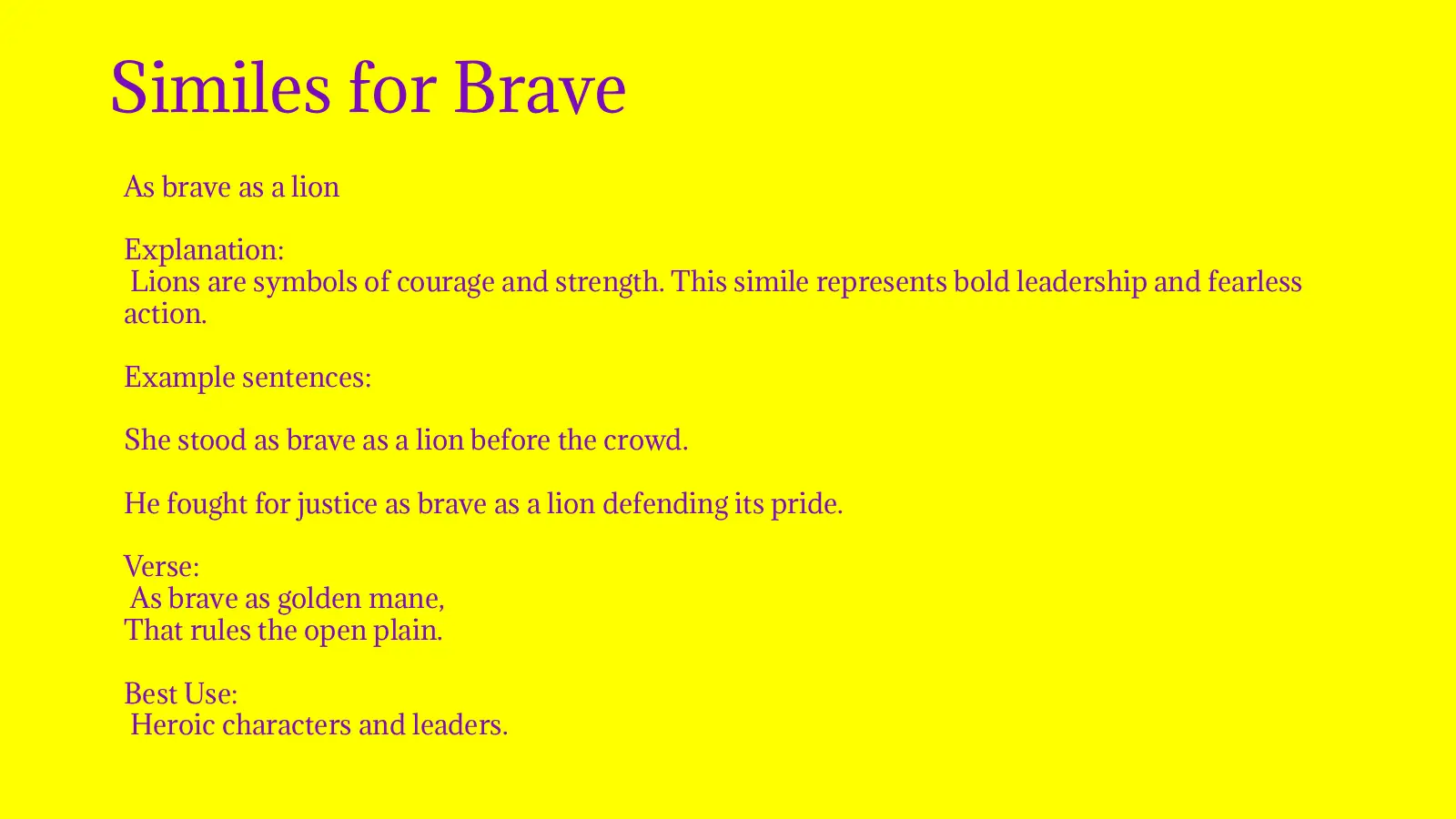 Similes for Brave

As brave as a lion

Explanation:
Lions are symbols of courage and strength. This simile represents bold leadership and fearless action.

Example sentences:

She stood as brave as a lion before the crowd.

He fought for justice as brave as a lion defending its pride.

Verse:
As brave as golden mane,
That rules the open plain.

Best Use:
Heroic characters and leaders.